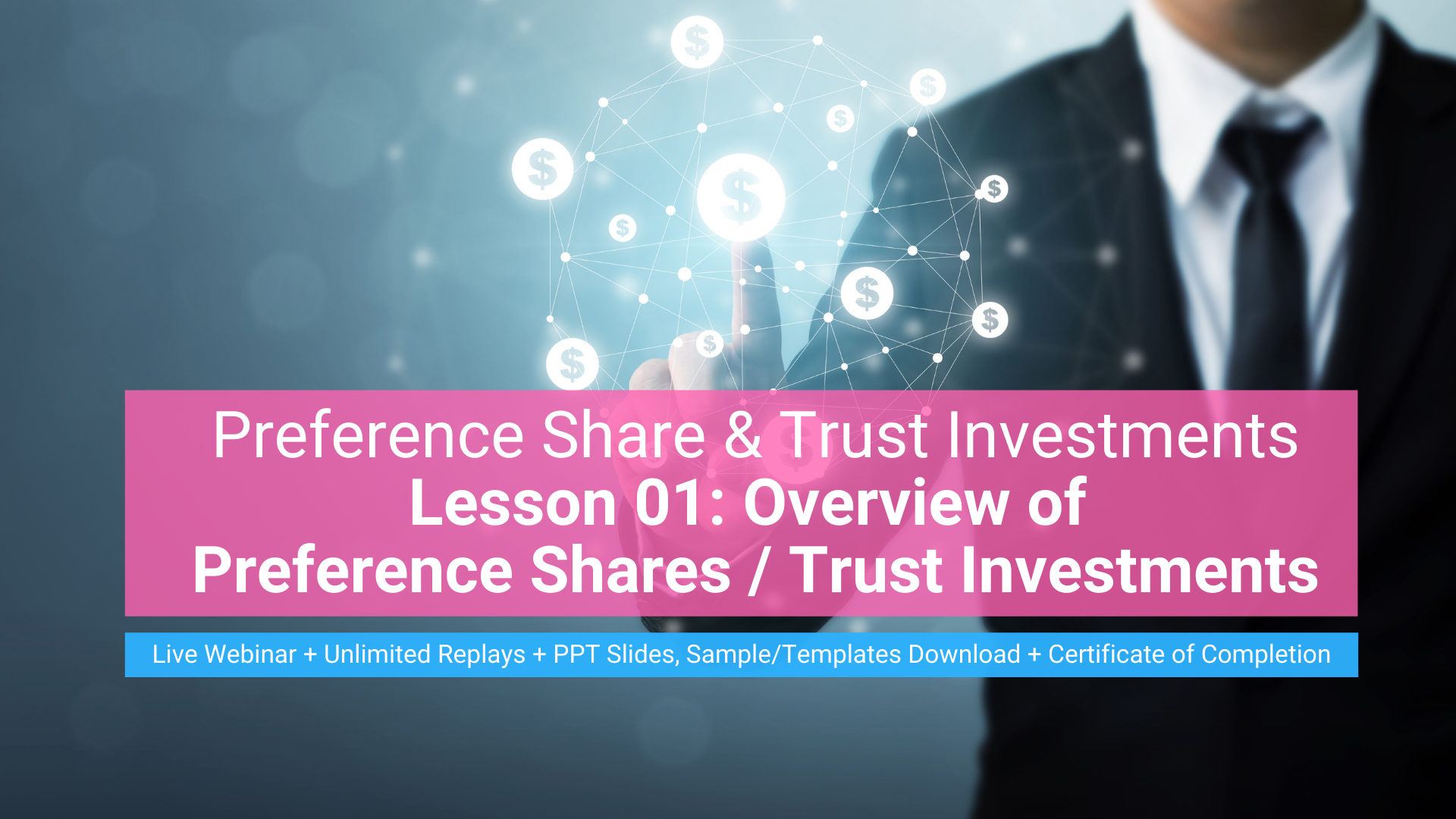 Preference Share & Trust Investments
Lesson 01: Overview of Preference Shares / Trust Investments

Live Webinar + Unlimited Replays + PPT Slides, Sample/Templates Download + Certificate of Completion